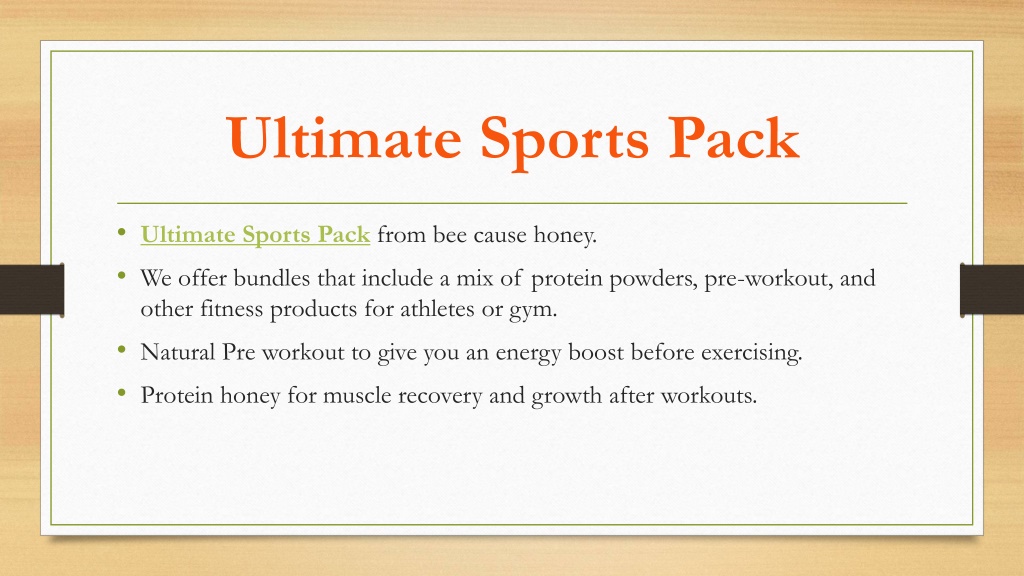 Ultimate Sports Pack

• Ultimate Sports Pack from bee cause honey.

• We offer bundles that include a mix of protein powders, pre-workout, and other fitness products for athletes or gym.

• Natural Pre workout to give you an energy boost before exercising.

• Protein honey for muscle recovery and growth after workouts.